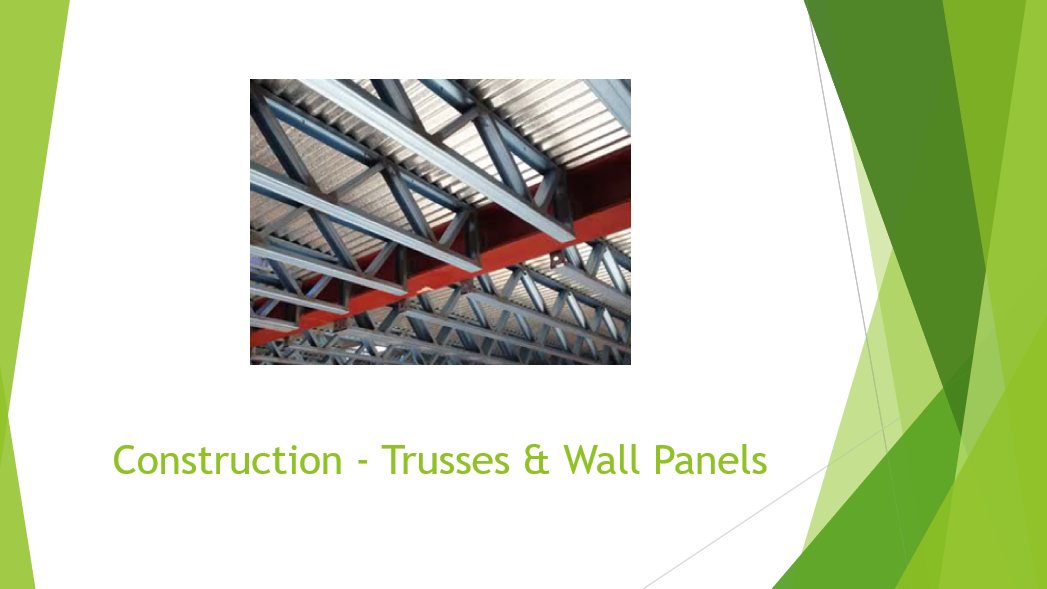 Construction - Trusses & Wall Panels